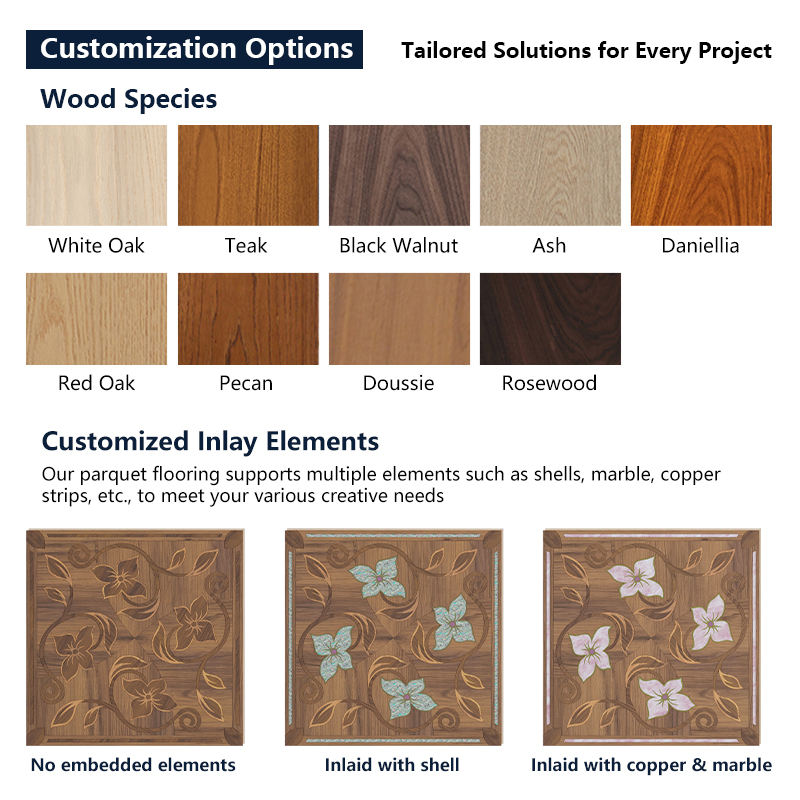 Customization Options

Tailored Solutions for Every Project

Wood Species

White Oak

Teak

Black Walnut

Ash

Daniellia

Red Oak

Pecan

Doussie

Rosewood

Customized Inlay Elements

Our parquet flooring supports multiple elements such as shells, marble, copper strips, etc., to meet your various creative needs

No embedded elements

Inlaid with shell

Inlaid with copper & marble